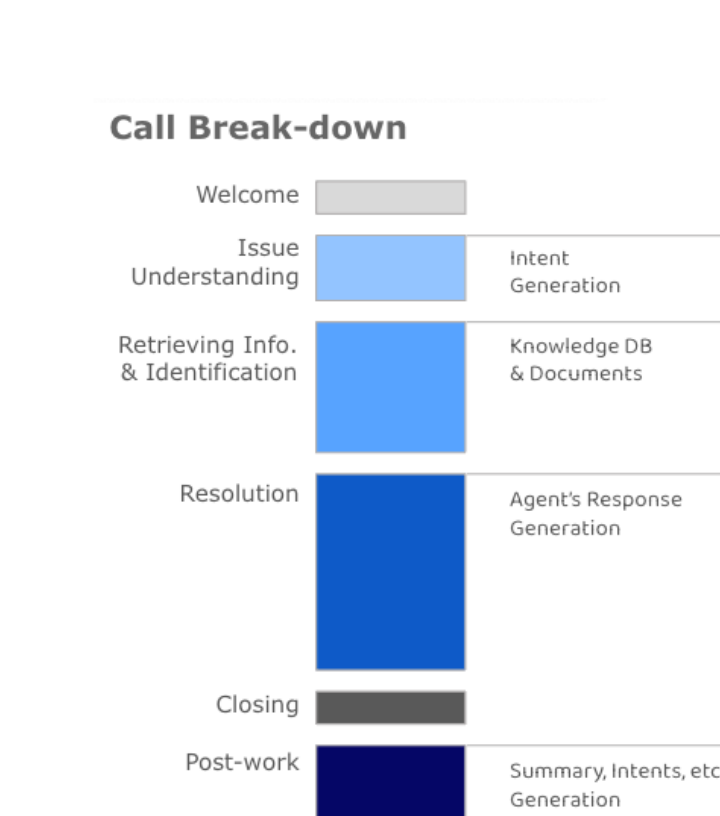 Call Break-down

Welcome

Issue Understanding

Intent Generation

Retrieving Info. & Identification

Knowledge DB & Documents

Resolution

Agent's Response Generation

Closing

Post-work

Summary, Intents, etc Generation